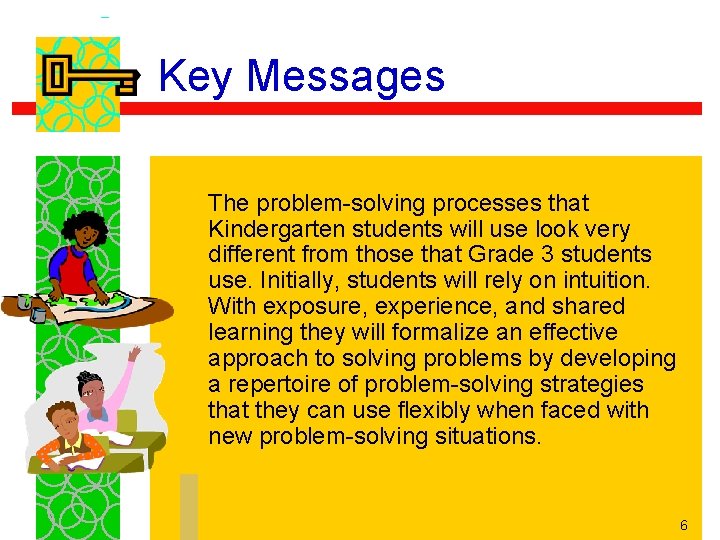 Key Messages

The problem-solving processes that Kindergarten students will use look very different from those that Grade 3 students use. Initially, students will rely on intuition. With exposure, experience, and shared learning they will formalize an effective approach to solving problems by developing a repertoire of problem-solving strategies that they can use flexibly when faced with new problem-solving situations.

6